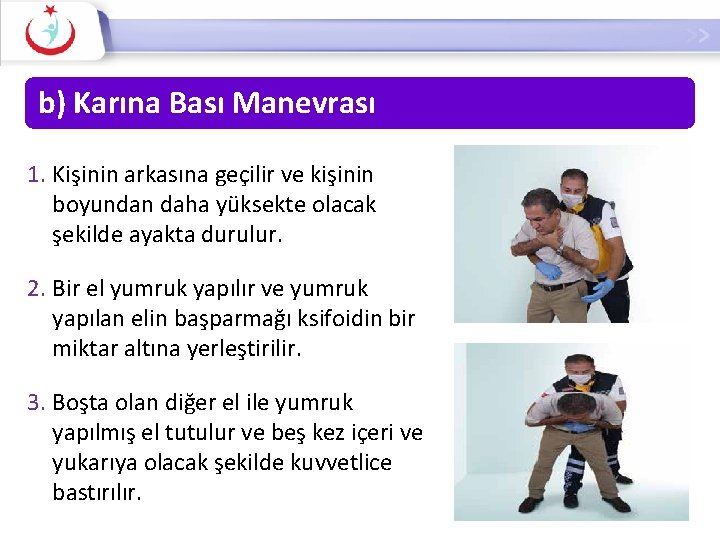 b) Karına Bası Manevrası

1. Kişinin arkasına geçilir ve kişinin boyundan daha yüksekte olacak şekilde ayakta durulur.

2. Bir el yumruk yapılır ve yumruk yapılan elin başparmağı ksifoidin bir miktar altına yerleştirilir.

3. Boşta olan diğer el ile yumruk yapılmış el tutulur ve beş kez içeri ve yukarıya olacak şekilde kuvvetlice bastırılır.